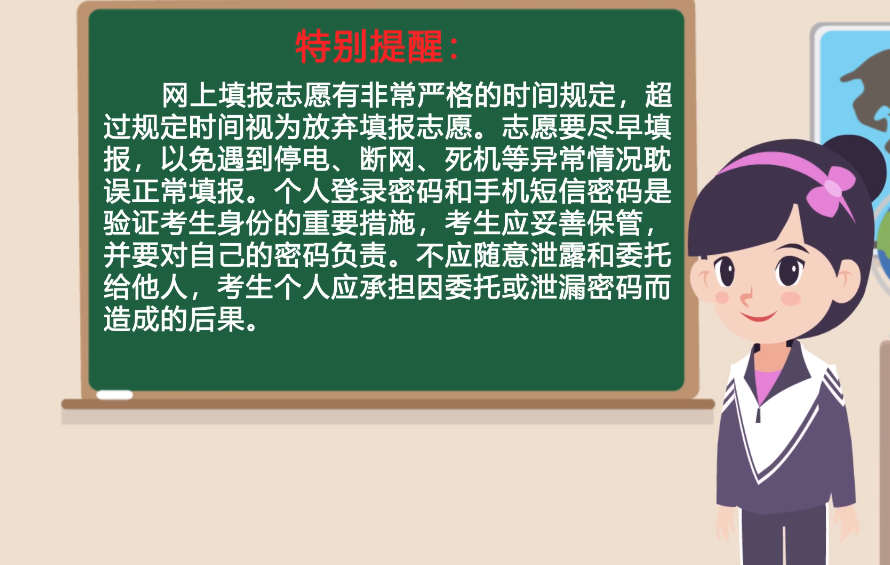 特别提醒：

网上填报志愿有非常严格的时间规定，超过规定时间视为放弃填报志愿。志愿要尽早填报，以免遇到停电、断网、死机等异常情况耽误正常填报。个人登录密码和手机短信密码是验证考生身份的重要措施，考生应妥善保管，并要对自己的密码负责。不应随意泄露和委托给他人，考生个人应承担因委托或泄漏密码而造成的后果。